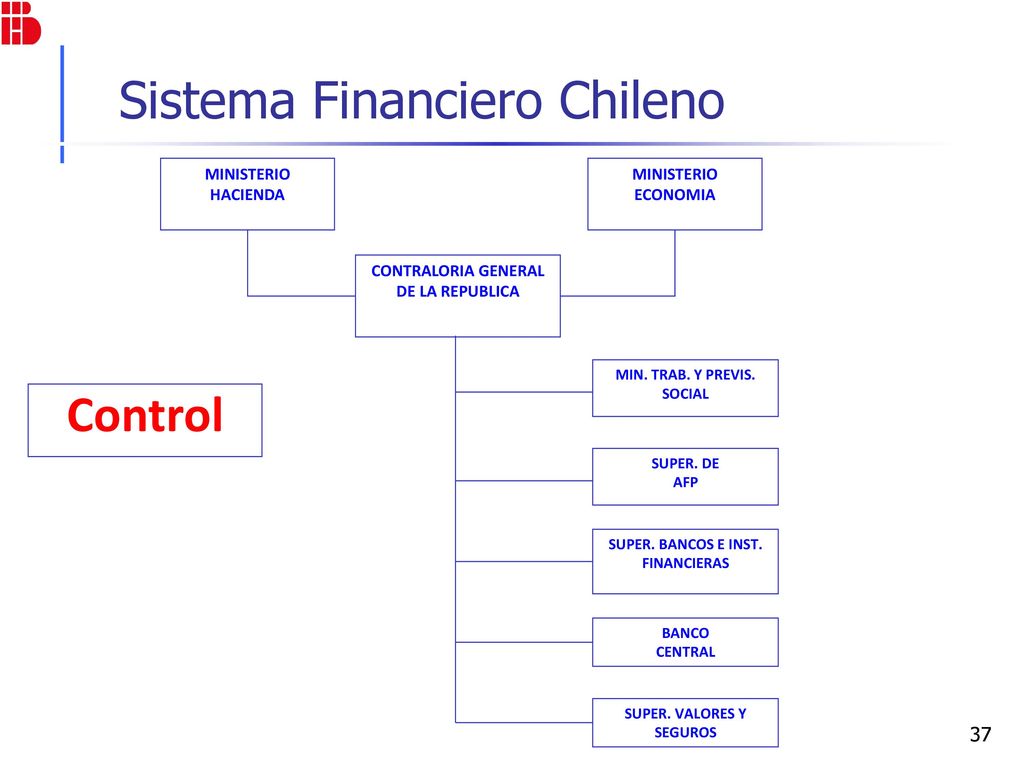 Sistema Financiero Chileno

MINISTERIO HACIENDA

MINISTERIO ECONOMIA

CONTRALORIA GENERAL DE LA REPUBLICA

Control

MIN. TRAB. Y PREVIS. SOCIAL

SUPER. DE AFP

SUPER. BANCOS E INST. FINANCIERAS

BANCO CENTRAL

SUPER. VALORES Y SEGUROS

37